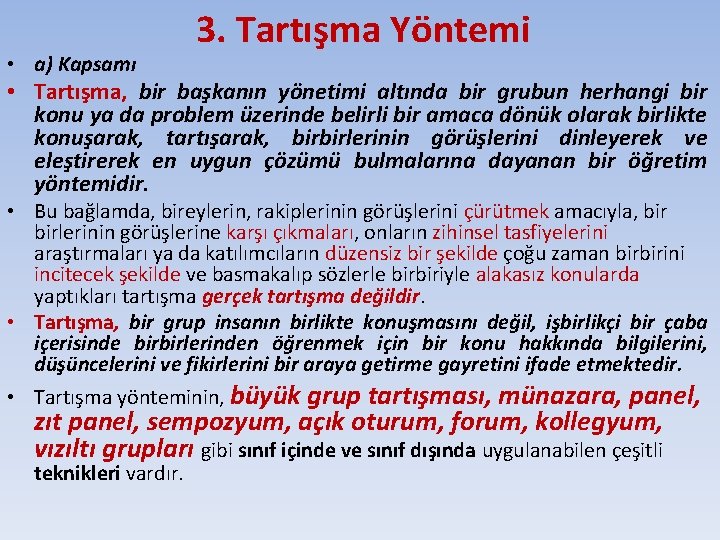 3. Tartışma Yöntemi

• a) Kapsamı

• Tartışma, bir başkanın yönetimi altında bir grubun herhangi bir konu ya da problem üzerinde belirli bir amaca dönük olarak birlikte konuşarak, tartışarak, birbirlerinin görüşlerini dinleyerek ve eleştirerek en uygun çözümü bulmalarına dayanan bir öğretim yöntemidir.

• Bu bağlamda, bireylerin, rakiplerinin görüşlerini çürütmek amacıyla, bir birlerinin görüşlerine karşı çıkmaları, onların zihinsel tasfiyelerini araştırmaları ya da katılımcıların düzensiz bir şekilde çoğu zaman birbirini incitecek şekilde ve basmakalıp sözlerle birbiriyle alakasız konularda yaptıkları tartışma gerçek tartışma değildir.

• Tartışma, bir grup insanın birlikte konuşmasını değil, işbirlikçi bir çaba içerisinde birbirlerinden öğrenmek için bir konu hakkında bilgilerini, düşüncelerini ve fikirlerini bir araya getirme gayretini ifade etmektedir.

• Tartışma yönteminin, büyük grup tartışması, münazara, panel, zıt panel, sempozyum, açık oturum, forum, kollegyum, vızıltı grupları gibi sınıf içinde ve sınıf dışında uygulanabilen çeşitli teknikleri vardır.